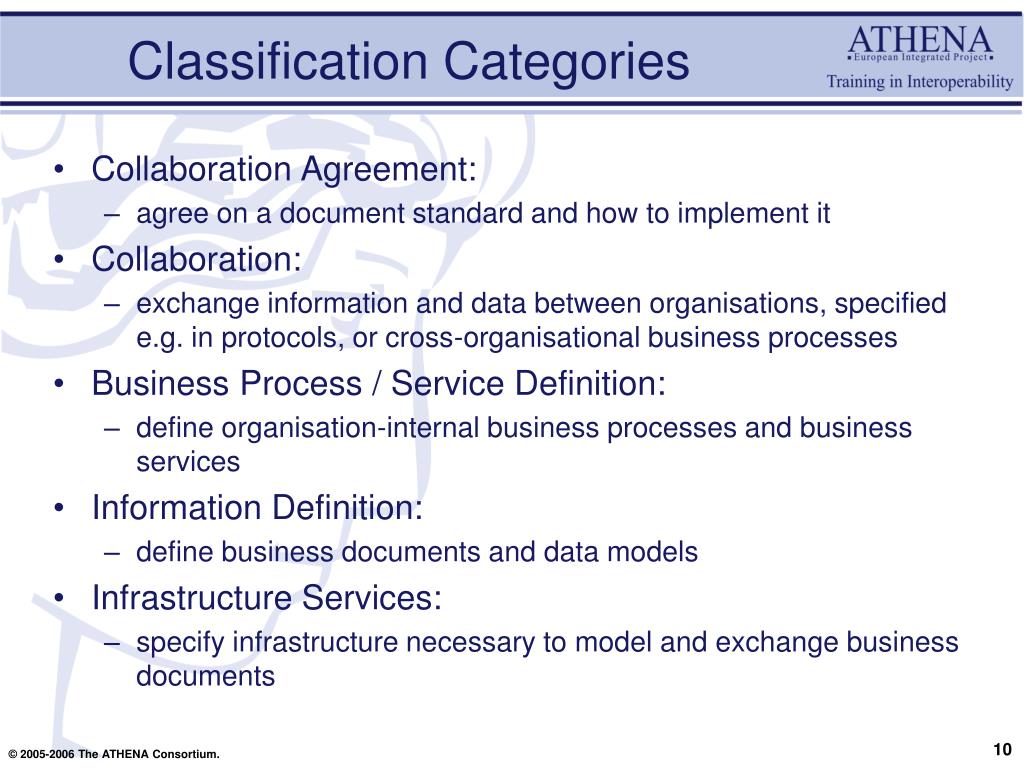 Classification Categories

ATHENA
▪European Integrated Project▪
Training in Interoperability

• Collaboration Agreement:
– agree on a document standard and how to implement it
• Collaboration:
– exchange information and data between organisations, specified e.g. in protocols, or cross-organisational business processes
• Business Process / Service Definition:
– define organisation-internal business processes and business services
• Information Definition:
– define business documents and data models
• Infrastructure Services:
– specify infrastructure necessary to model and exchange business documents

© 2005-2006 The ATHENA Consortium.

10